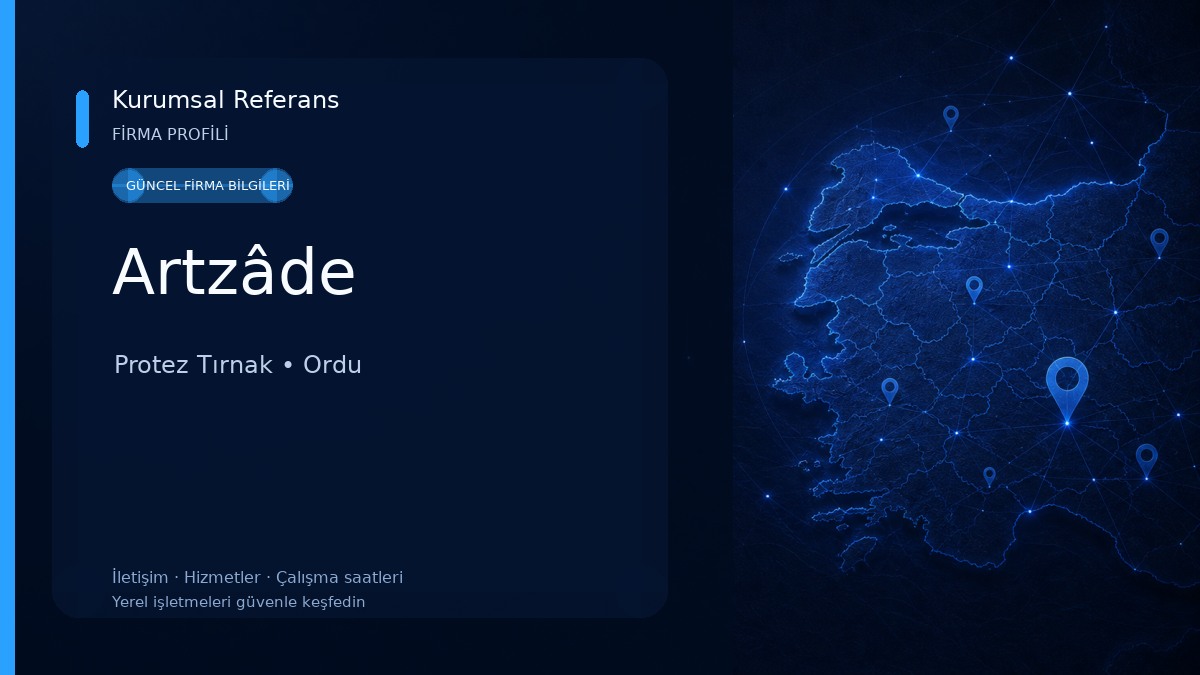 Kurumsal Referans
FİRMA PROFİLİ

GÜNCEL FİRMA BİLGİLERİ

Artzâde

Protez Tırnak • Ordu

İletişim · Hizmetler · Çalışma saatleri
Yerel işletmeleri güvenle keşfedin